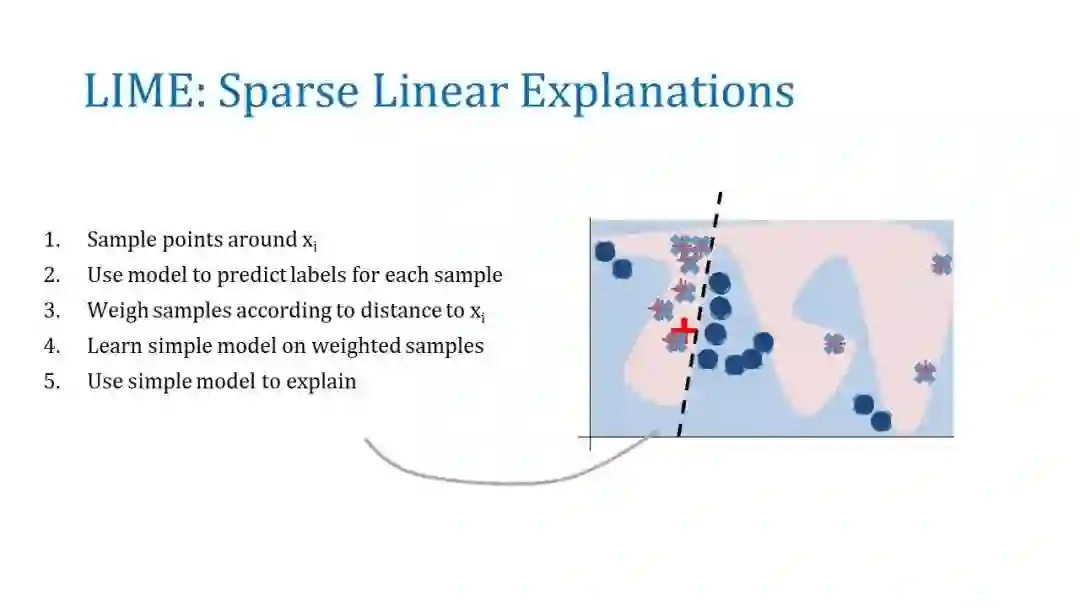 LIME: Sparse Linear Explanations

1. Sample points around $x_i$
2. Use model to predict labels for each sample
3. Weigh samples according to distance to $x_i$
4. Learn simple model on weighted samples
5. Use simple model to explain